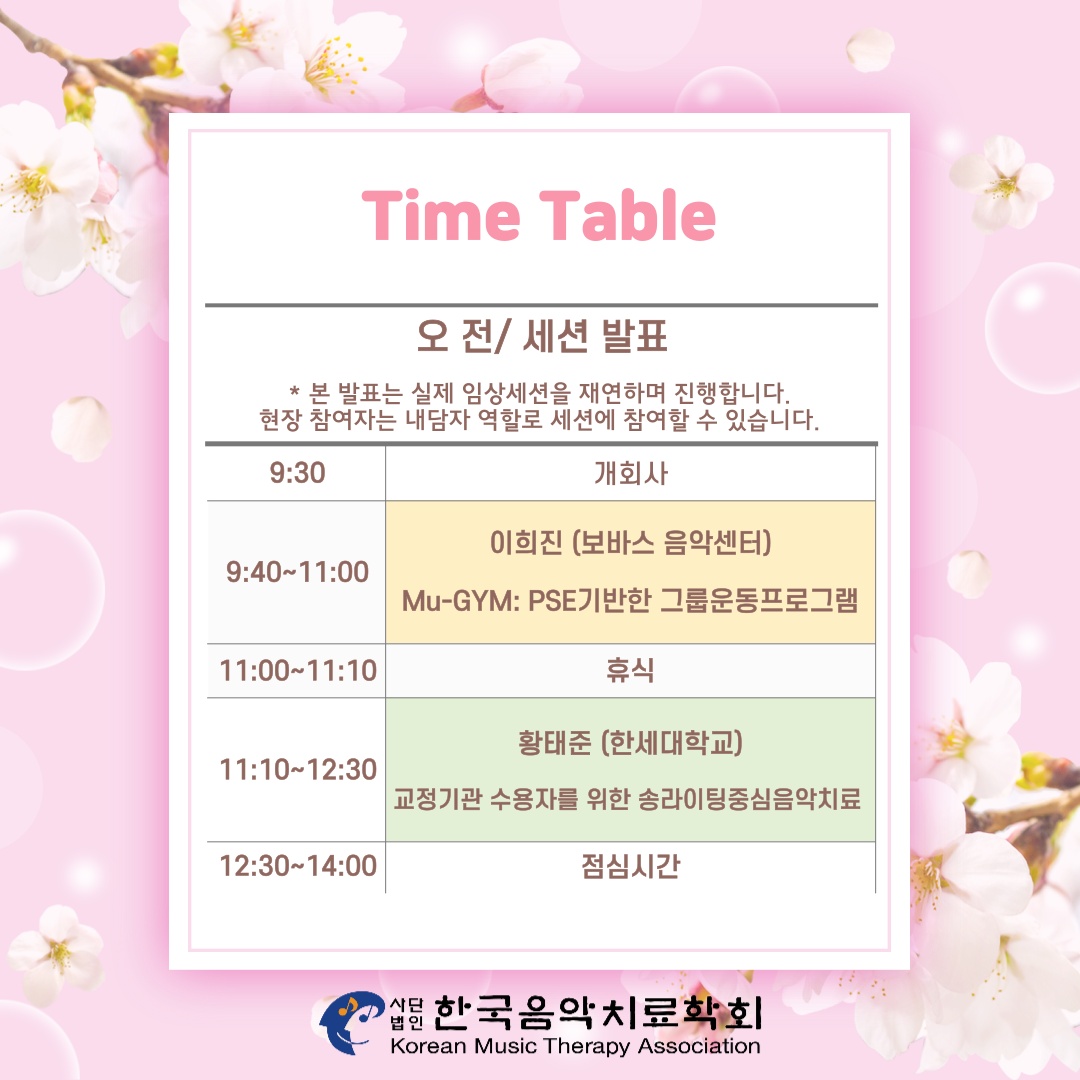 Time Table

오 전/ 세션 발표

* 본 발표는 실제 임상세션을 재연하며 진행합니다.
현장 참여자는 내담자 역할로 세션에 참여할 수 있습니다.

| 9:30 | 개회사 |
|---|---|
| 9:40~11:00 | 이희진 (보바스 음악센터) Mu-GYM: PSE기반한 그룹운동프로그램 |
| 11:00~11:10 | 휴식 |
| 11:10~12:30 | 황태준 (한세대학교) 교정기관 수용자를 위한 송라이팅중심음악치료 |
| 12:30~14:00 | 점심시간 |

사단법인 한국음악치료학회
Korean Music Therapy Association